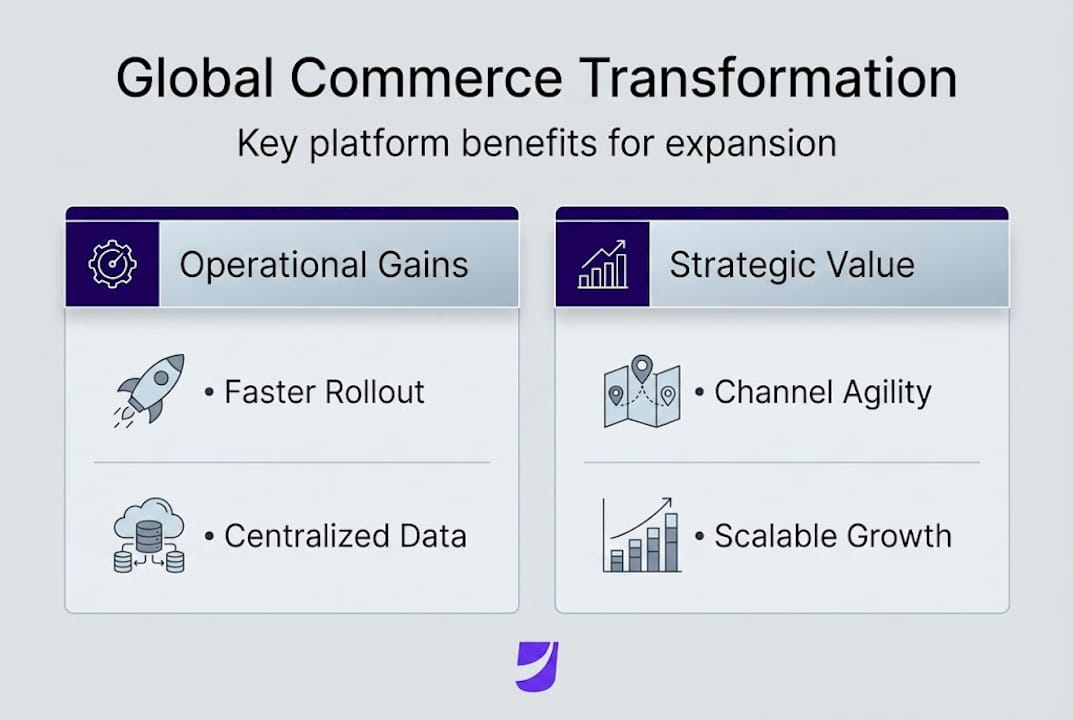 Global Commerce Transformation

Key platform benefits for expansion

Operational Gains

• Faster Rollout

• Centralized Data

Strategic Value

• Channel Agility

• Scalable Growth